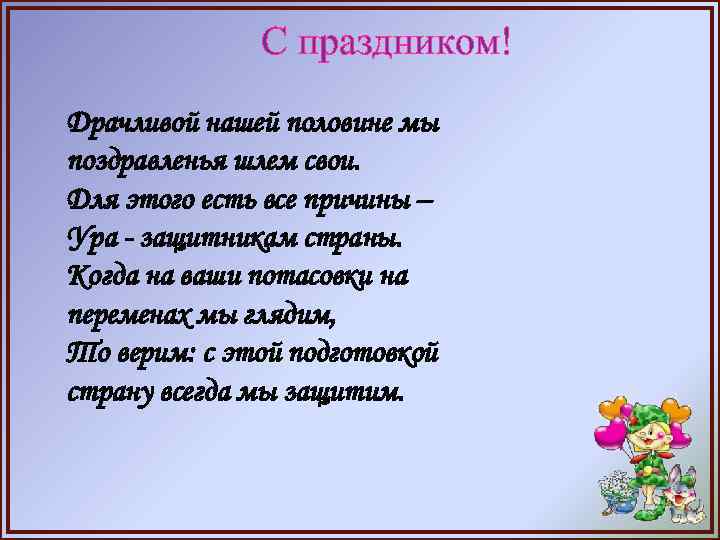 С праздником!

Драчливой нашей половине мы поздравленья шлем свои.
Для этого есть все причины –
Ура - защитникам страны.
Когда на ваши потасовки на переменах мы глядим,
То верим: с этой подготовкой страну всегда мы защитим.